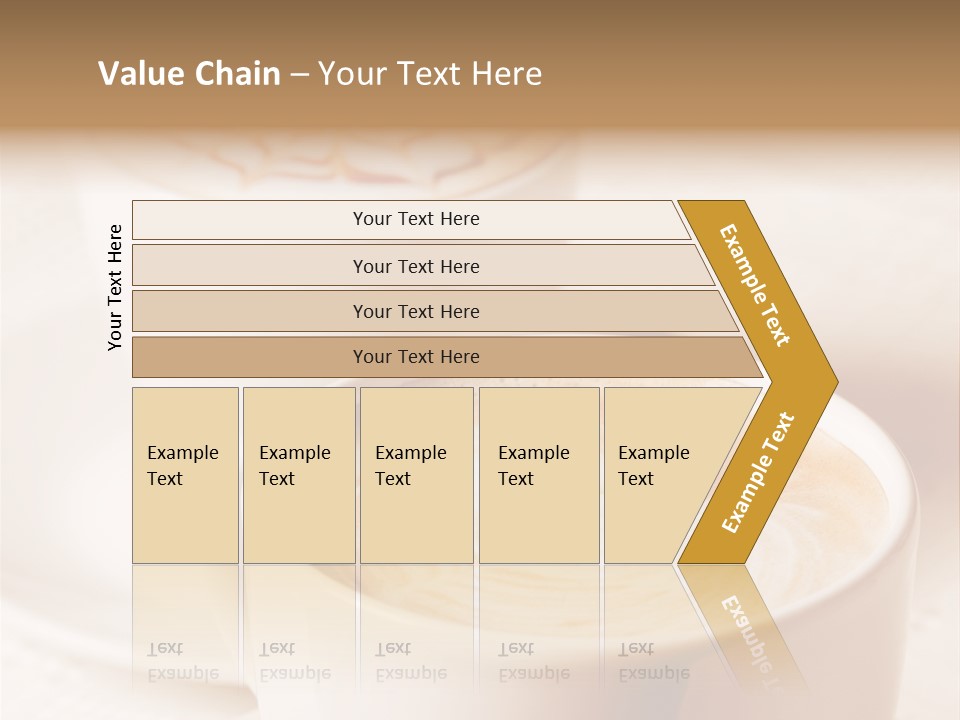 Value Chain – Your Text Here

Your Text Here

Your Text Here

Your Text Here

Your Text Here

Your Text Here

Example Text

Example Text

Example Text

Example Text

Example Text

Example Text

Example Text